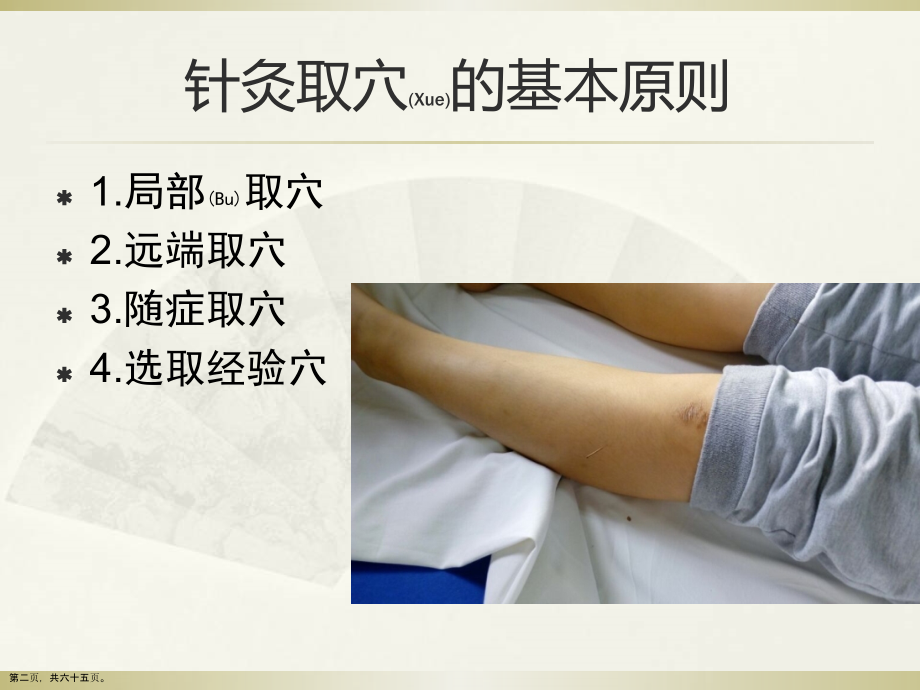 针灸取穴(Xue)的基本原则

* 1.局部(Bu)取穴
* 2.远端取穴
* 3.随症取穴
* 4.选取经验穴

第二页，共六十五页。